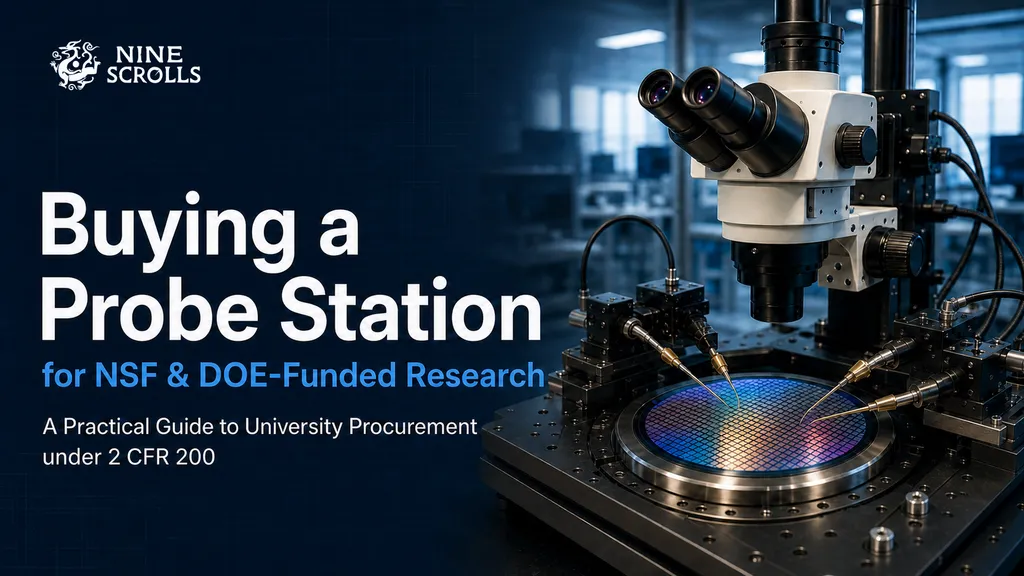 NINE SCROLLS

Buying a Probe Station

for NSF & DOE-Funded Research

A Practical Guide to University Procurement under 2 CFR 200